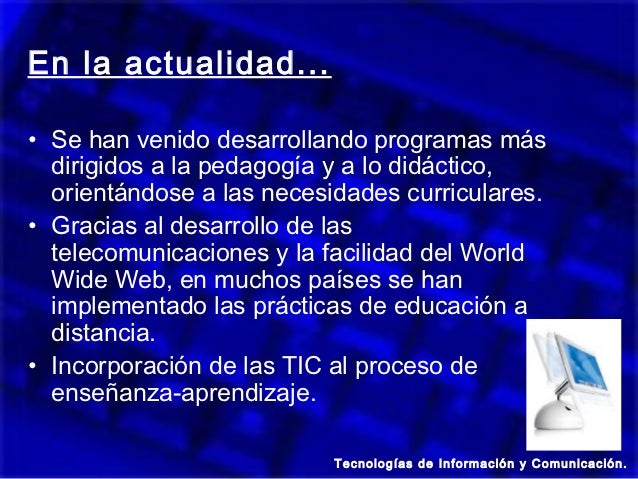 En la actualidad…

• Se han venido desarrollando programas más dirigidos a la pedagogía y a lo didáctico, orientándose a las necesidades curriculares.
• Gracias al desarrollo de las telecomunicaciones y la facilidad del World Wide Web, en muchos países se han implementado las prácticas de educación a distancia.
• Incorporación de las TIC al proceso de enseñanza-aprendizaje.

Tecnologías de Información y Comunicación.